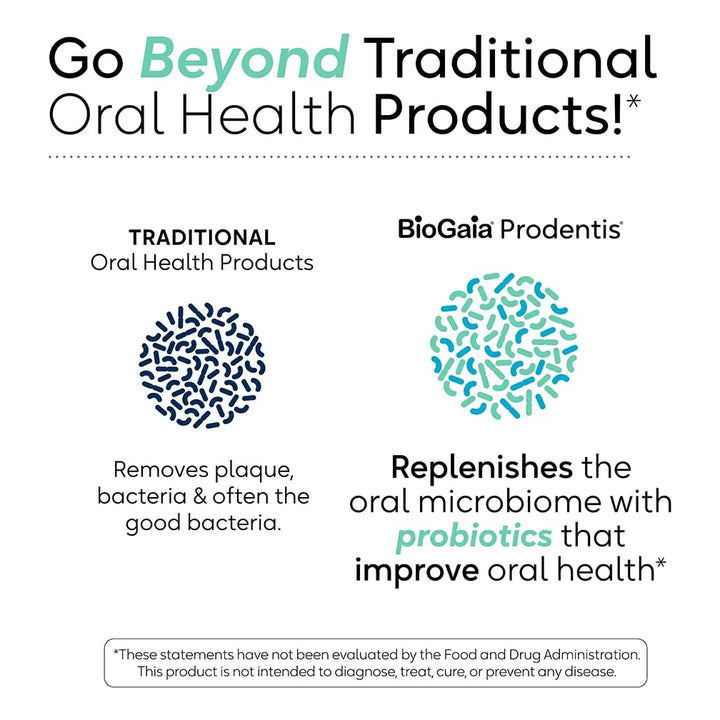 Go Beyond Traditional Oral Health Products!*

TRADITIONAL
Oral Health Products

Removes plaque, bacteria & often the good bacteria.

BioGaia Prodentis

Replenishes the oral microbiome with probiotics that improve oral health*

*These statements have not been evaluated by the Food and Drug Administration. This product is not intended to diagnose, treat, cure, or prevent any disease.